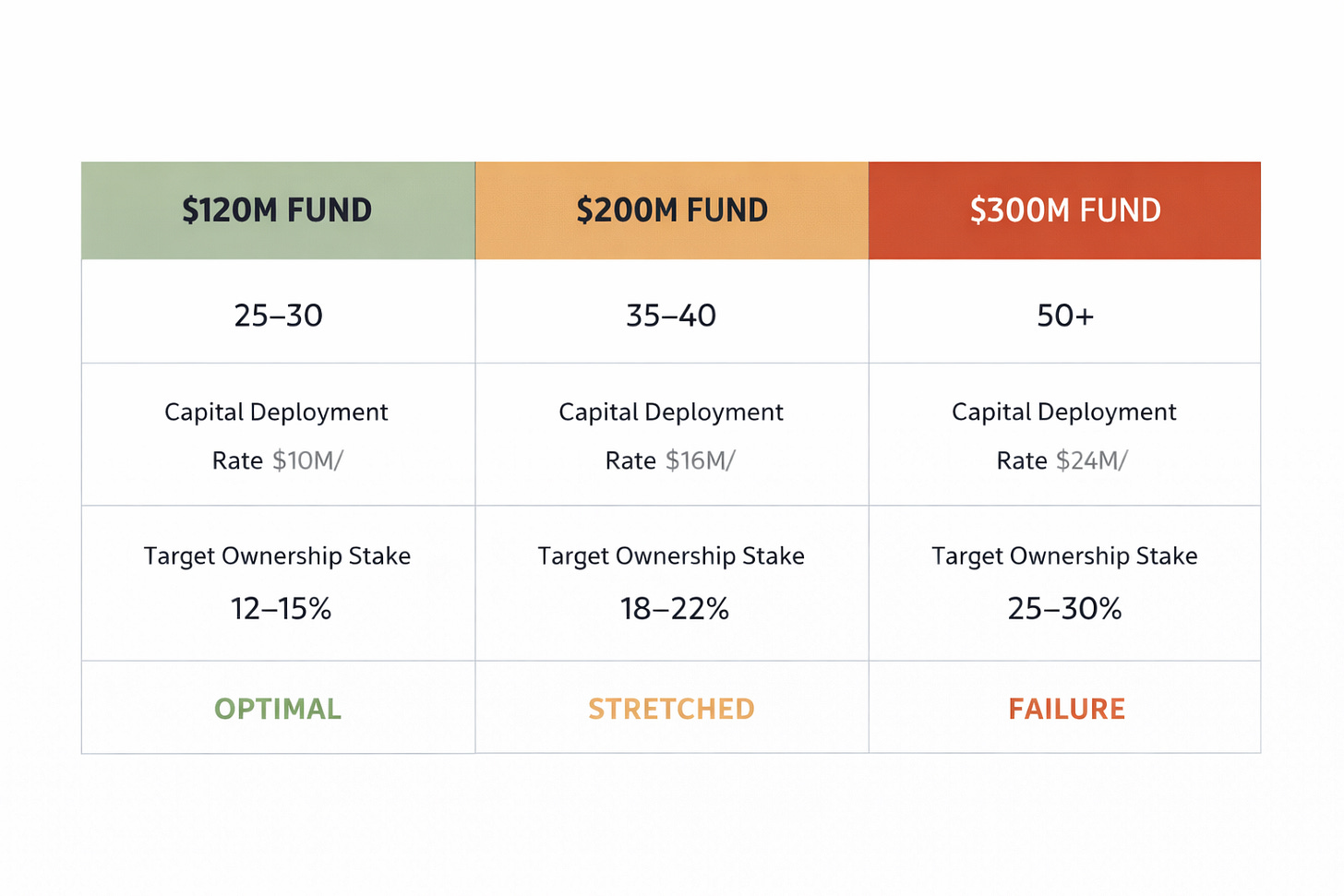 | \$120M FUND | \$200M FUND | \$300M FUND |
|---|---|---|
| 25–30 | 35–40 | 50+ |
| Capital Deployment Rate \$10M/ | Capital Deployment Rate \$16M/ | Capital Deployment Rate \$24M/ |
| Target Ownership Stake 12–15% | Target Ownership Stake 18–22% | Target Ownership Stake 25–30% |
| OPTIMAL | STRETCHED | FAILURE |